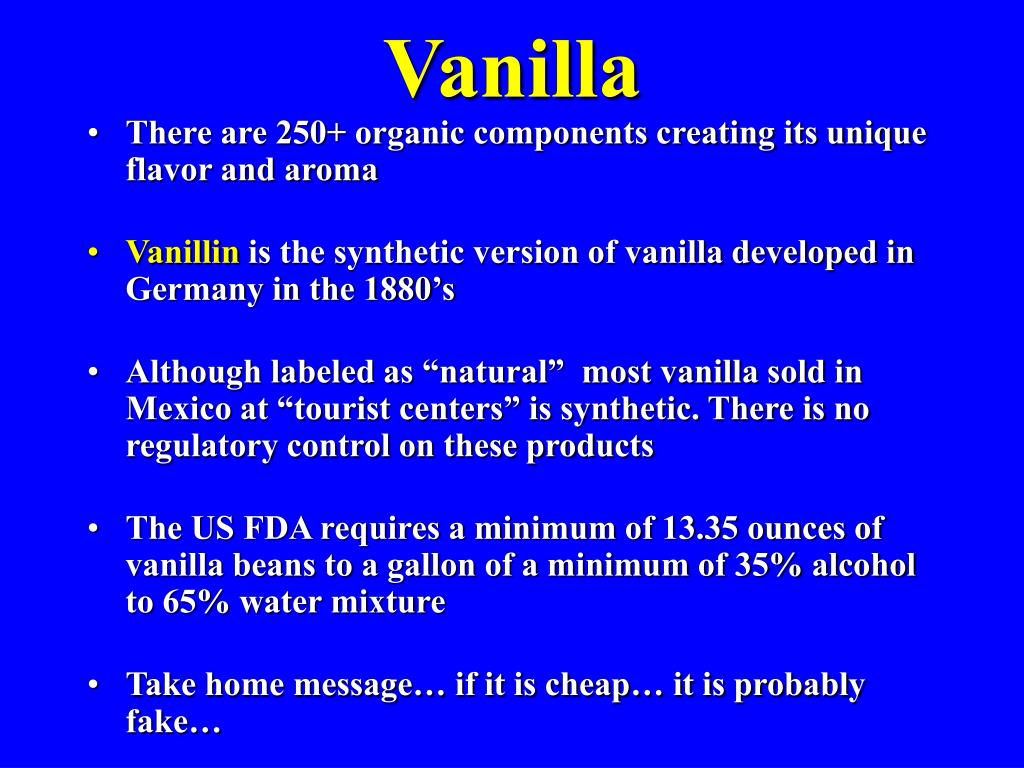 Vanilla

• There are 250+ organic components creating its unique flavor and aroma

• Vanillin is the synthetic version of vanilla developed in Germany in the 1880’s

• Although labeled as “natural” most vanilla sold in Mexico at “tourist centers” is synthetic. There is no regulatory control on these products

• The US FDA requires a minimum of 13.35 ounces of vanilla beans to a gallon of a minimum of 35% alcohol to 65% water mixture

• Take home message… if it is cheap… it is probably fake…